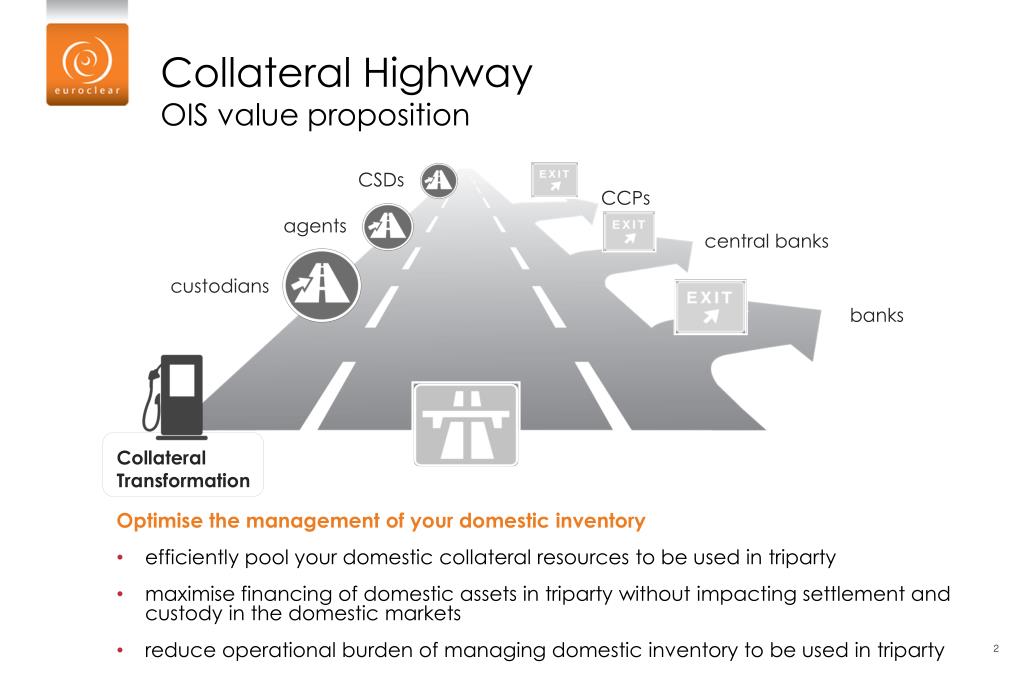 euroclear

Collateral Highway
OIS value proposition

CSDs
agents
custodians
EXIT
CCPs
EXIT
central banks
EXIT
banks

Collateral Transformation

Optimise the management of your domestic inventory

• efficiently pool your domestic collateral resources to be used in triparty

• maximise financing of domestic assets in triparty without impacting settlement and custody in the domestic markets

• reduce operational burden of managing domestic inventory to be used in triparty

2